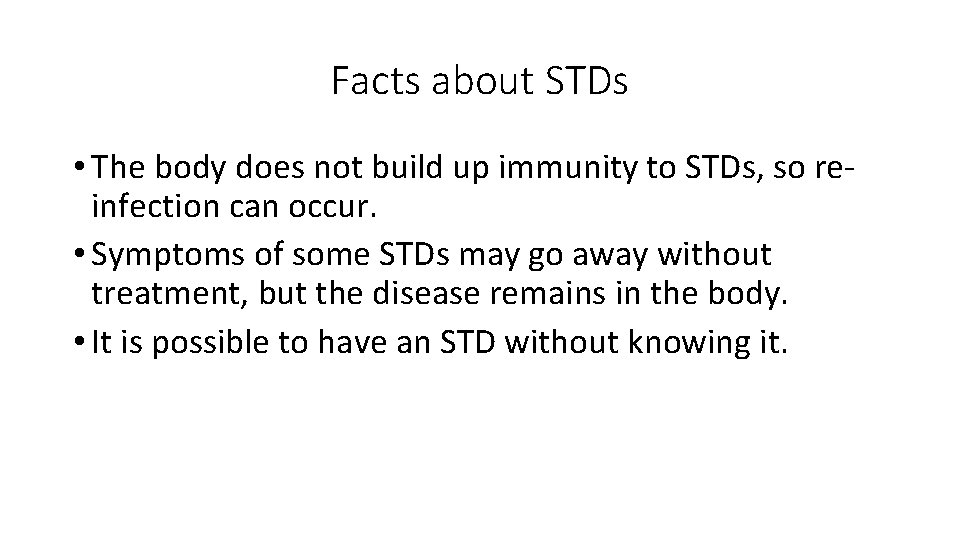 Facts about STDs

• The body does not build up immunity to STDs, so re-infection can occur.
• Symptoms of some STDs may go away without treatment, but the disease remains in the body.
• It is possible to have an STD without knowing it.